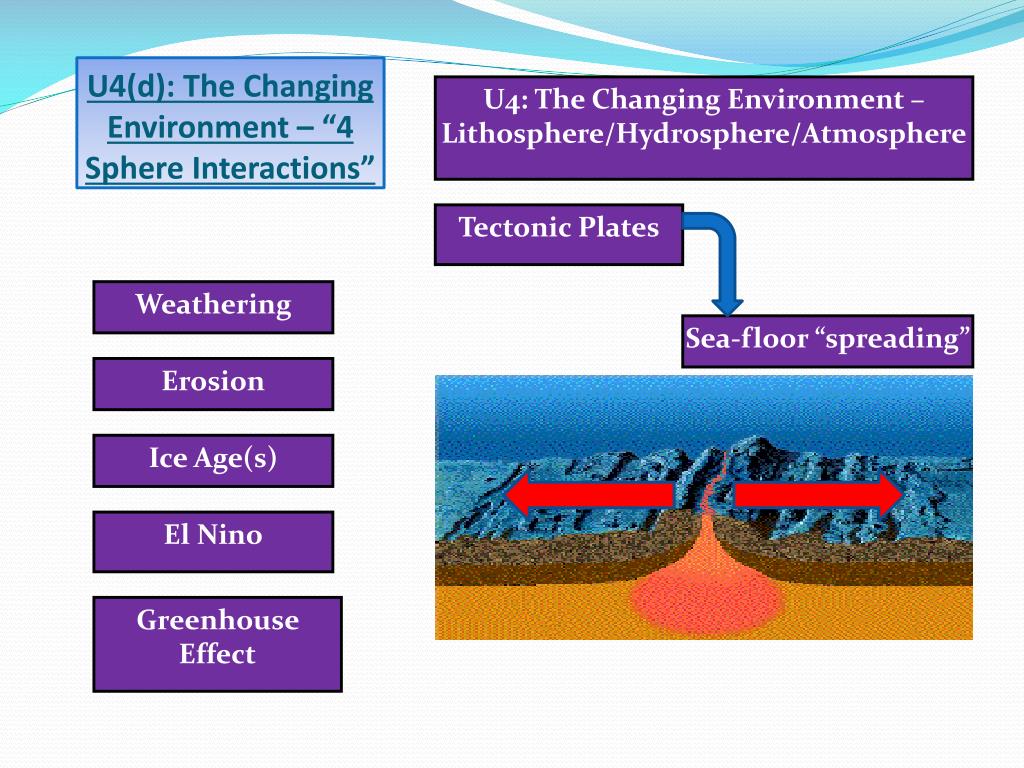 U4(d): The Changing Environment – “4 Sphere Interactions”

U4: The Changing Environment – Lithosphere/Hydrosphere/Atmosphere

Tectonic Plates

Sea-floor “spreading”

Weathering

Erosion

Ice Age(s)

El Nino

Greenhouse Effect